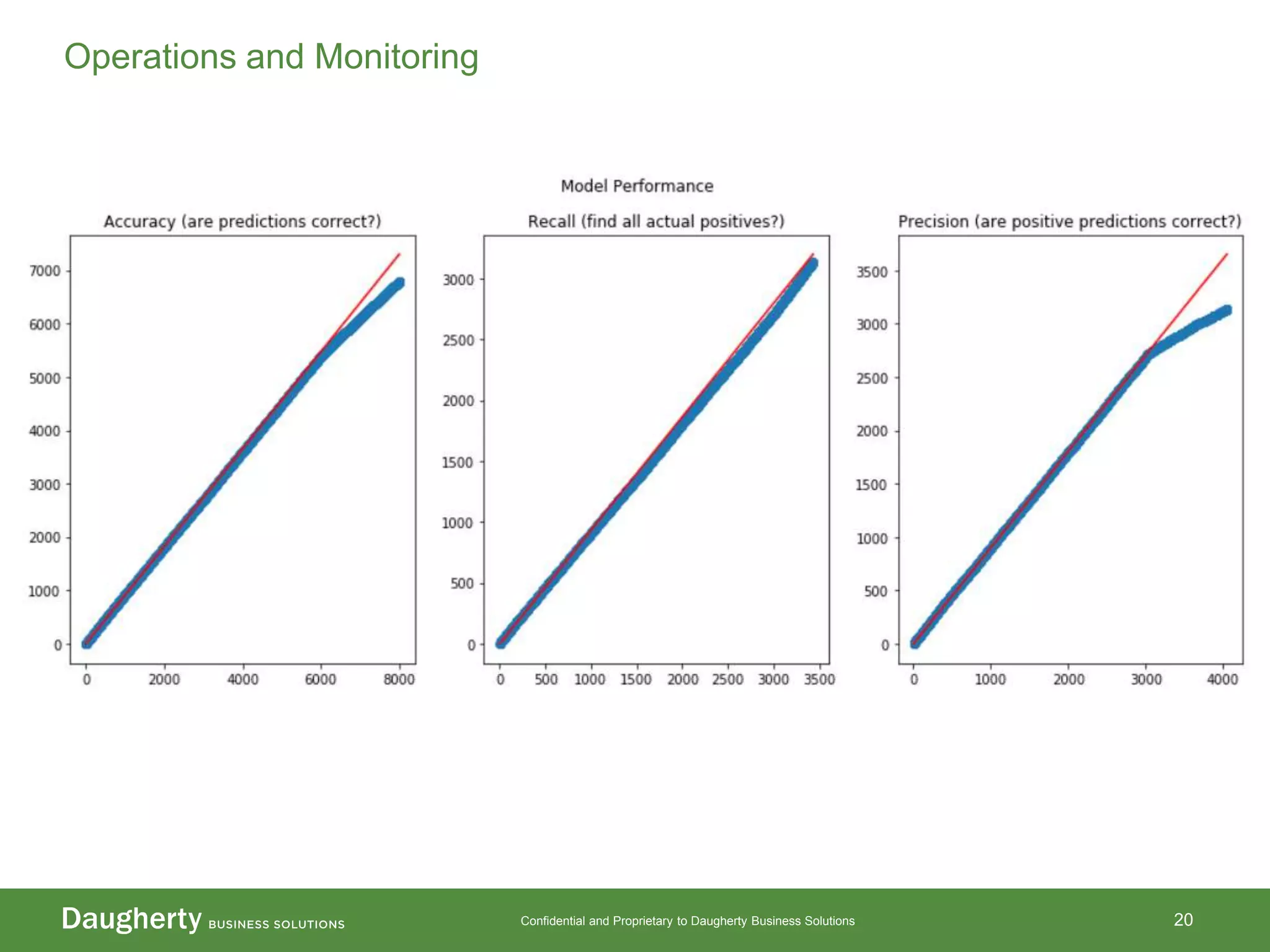 Operations and Monitoring

Model Performance

Accuracy (are predictions correct?)

7000
6000
5000
4000
3000
2000
1000
0

0 2000 4000 6000 8000

Recall (find all actual positives?)

3000
2500
2000
1500
1000
500
0

0 500 1000 1500 2000 2500 3000 3500

Precision (are positive predictions correct?)

3500
3000
2500
2000
1500
1000
500
0

0 1000 2000 3000 4000

Daugherty BUSINESS SOLUTIONS

Confidential and Proprietary to Daugherty Business Solutions

20